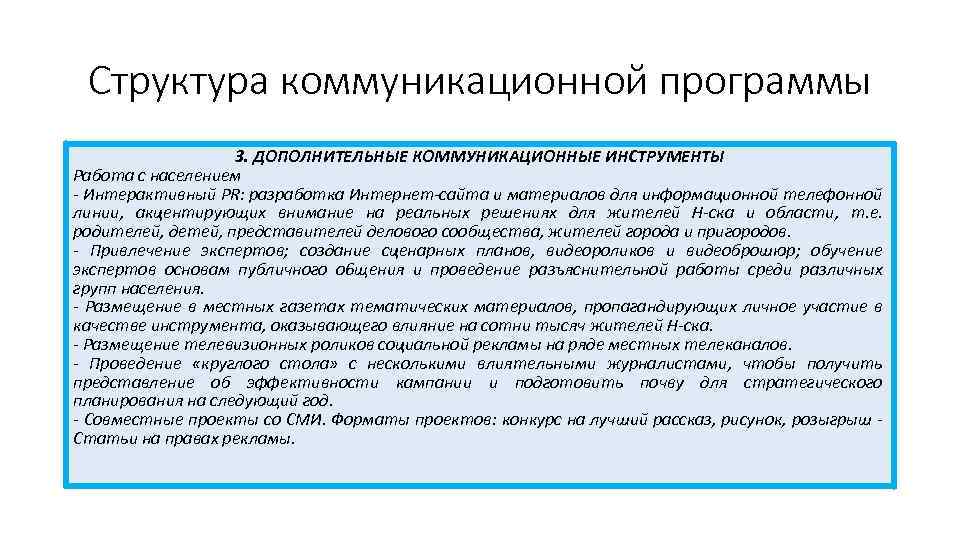 Структура коммуникационной программы

3. ДОПОЛНИТЕЛЬНЫЕ КОММУНИКАЦИОННЫЕ ИНСТРУМЕНТЫ
Работа с населением
- Интерактивный PR: разработка Интернет-сайта и материалов для информационной телефонной линии, акцентирующих внимание на реальных решениях для жителей Н-ска и области, т.е. родителей, детей, представителей делового сообщества, жителей города и пригородов.
- Привлечение экспертов; создание сценарных планов, видеороликов и видеоброшюр; обучение экспертов основам публичного общения и проведение разъяснительной работы среди различных групп населения.
- Размещение в местных газетах тематических материалов, пропагандирующих личное участие в качестве инструмента, оказывающего влияние на сотни тысяч жителей Н-ска.
- Размещение телевизионных роликов социальной рекламы на ряде местных телеканалов.
- Проведение «круглого стола» с несколькими влиятельными журналистами, чтобы получить представление об эффективности кампании и подготовить почву для стратегического планирования на следующий год.
- Совместные проекты со СМИ. Форматы проектов: конкурс на лучший рассказ, рисунок, розыгрыш - Статьи на правах рекламы.